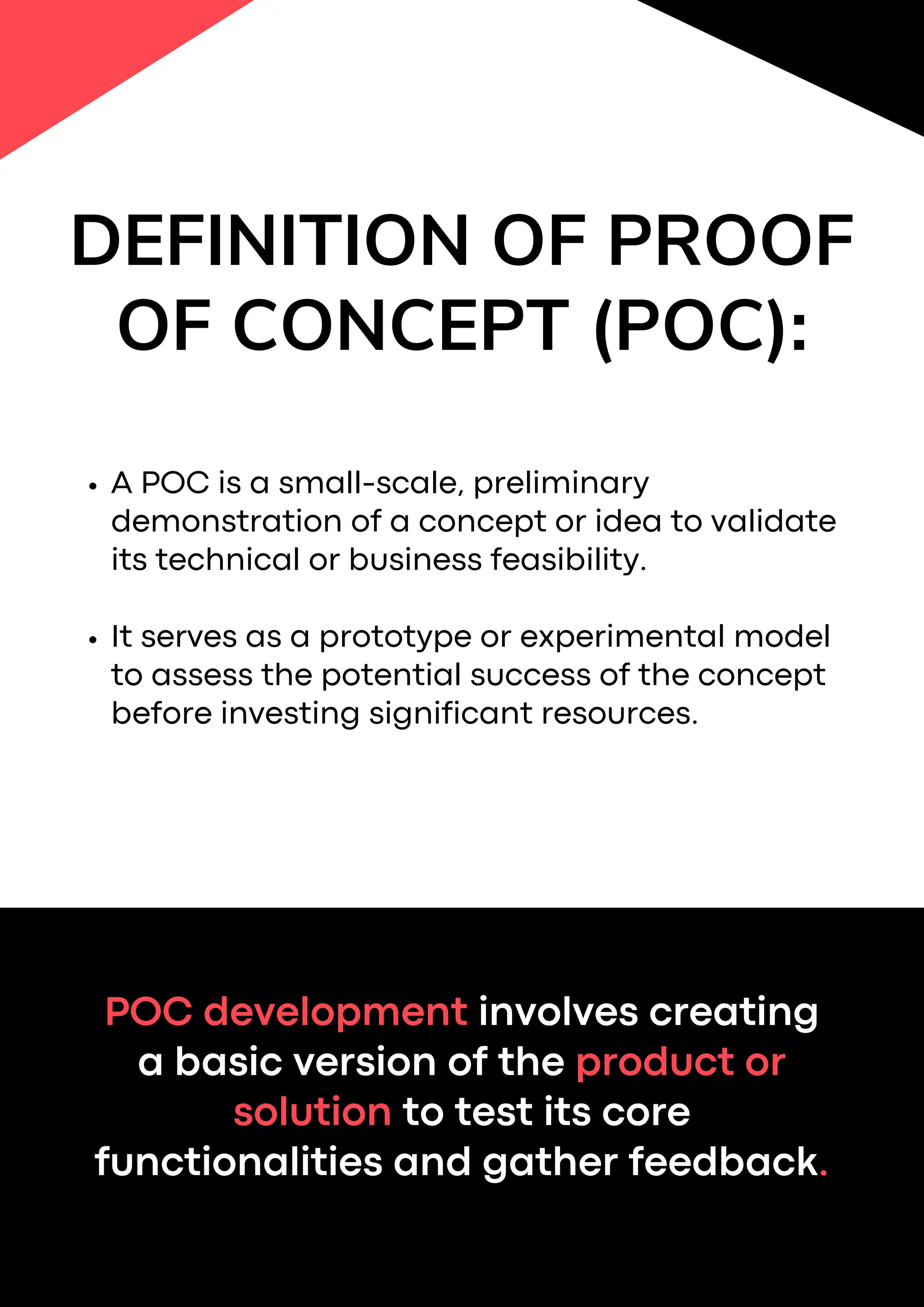 DEFINITION OF PROOF OF CONCEPT (POC):

• A POC is a small-scale, preliminary demonstration of a concept or idea to validate its technical or business feasibility.

• It serves as a prototype or experimental model to assess the potential success of the concept before investing significant resources.

POC development involves creating a basic version of the product or solution to test its core functionalities and gather feedback.